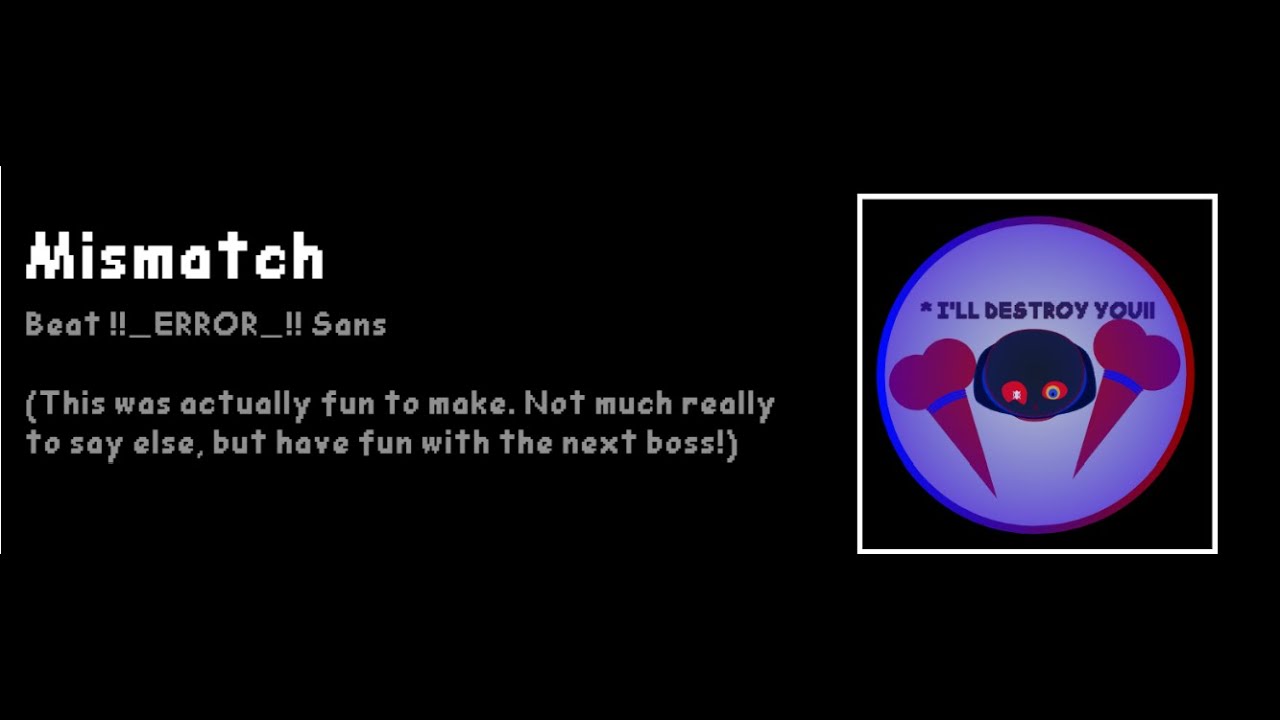 Mismatch

Beat !!_ERROR_!! Sans

(This was actually fun to make. Not much really to say else, but have fun with the next boss!)

* I'LL DESTROY YOU!!